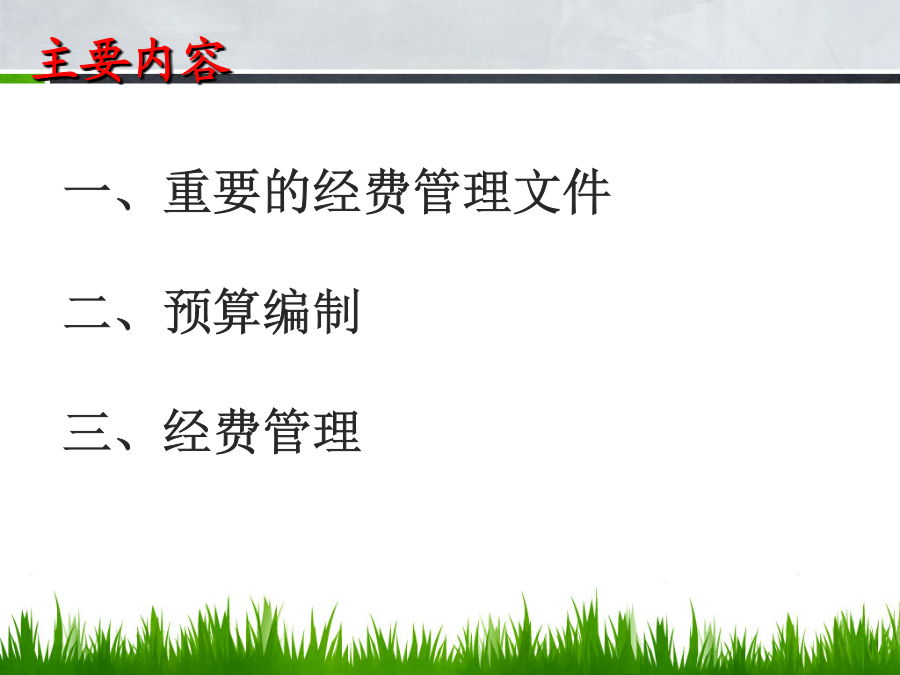 主要内容

一、重要的经费管理文件

二、预算编制

三、经费管理